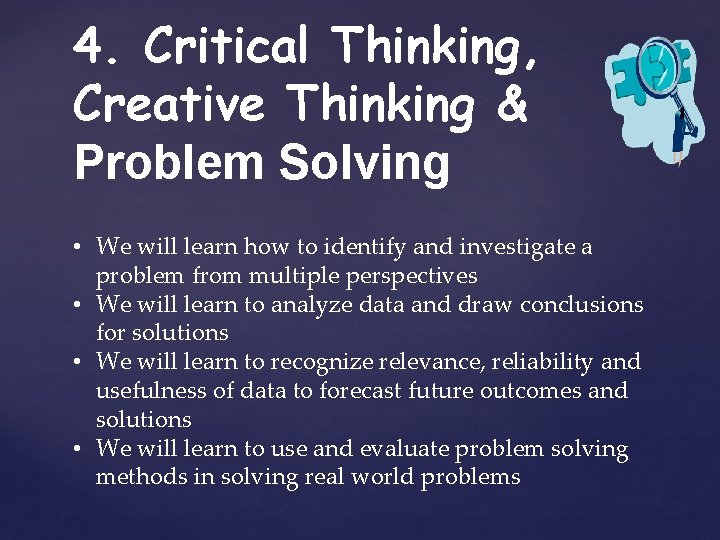 4. Critical Thinking, Creative Thinking & Problem Solving

• We will learn how to identify and investigate a problem from multiple perspectives
• We will learn to analyze data and draw conclusions for solutions
• We will learn to recognize relevance, reliability and usefulness of data to forecast future outcomes and solutions
• We will learn to use and evaluate problem solving methods in solving real world problems